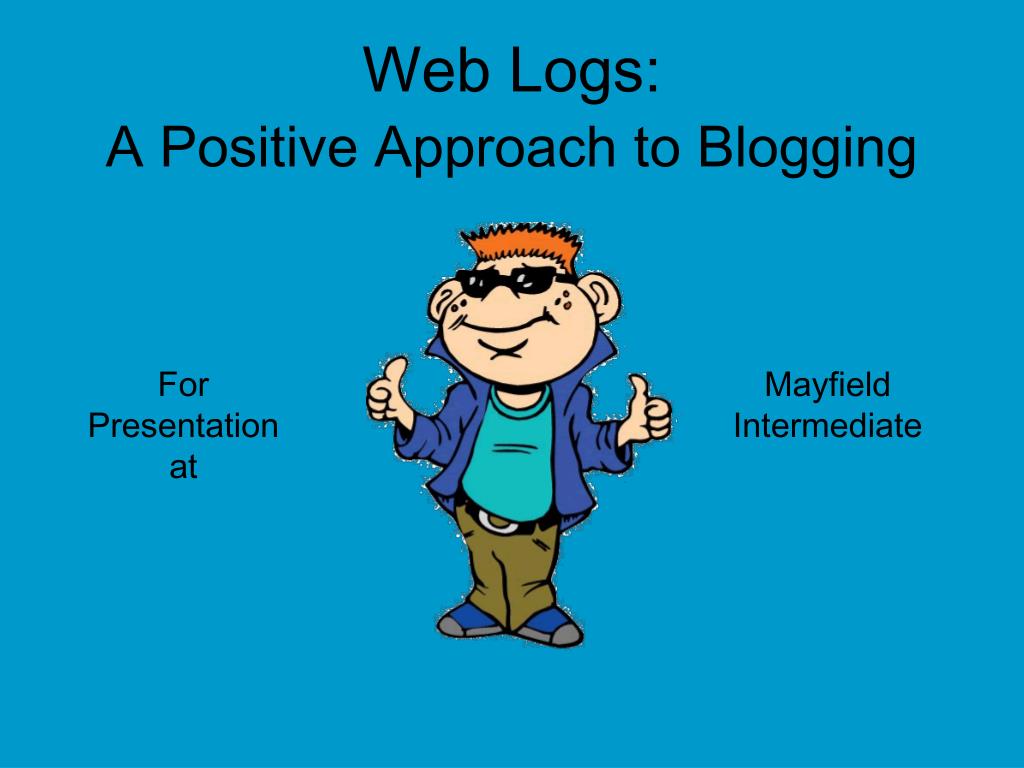 Web Logs:
A Positive Approach to Blogging

For Presentation at

Mayfield Intermediate